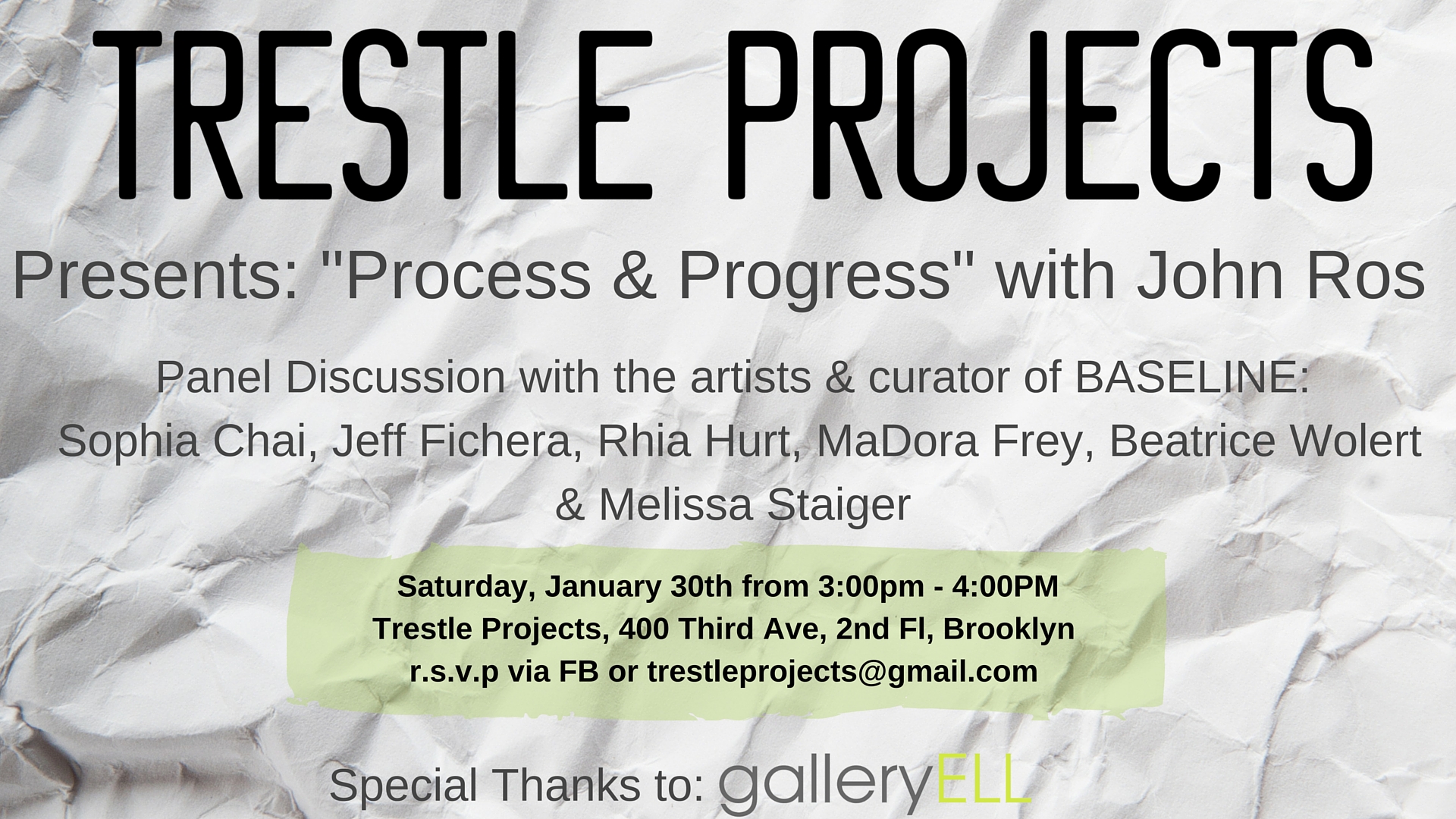 TRESTLE PROJECTS

Presents: "Process & Progress" with John Ros

Panel Discussion with the artists & curator of BASELINE: Sophia Chai, Jeff Fichera, Rhia Hurt, MaDora Frey, Beatrice Wolert & Melissa Staiger

Saturday, January 30th from 3:00pm - 4:00PM
Trestle Projects, 400 Third Ave, 2nd Fl, Brooklyn
r.s.v.p via FB or trestleprojects@gmail.com

Special Thanks to: galleryELL